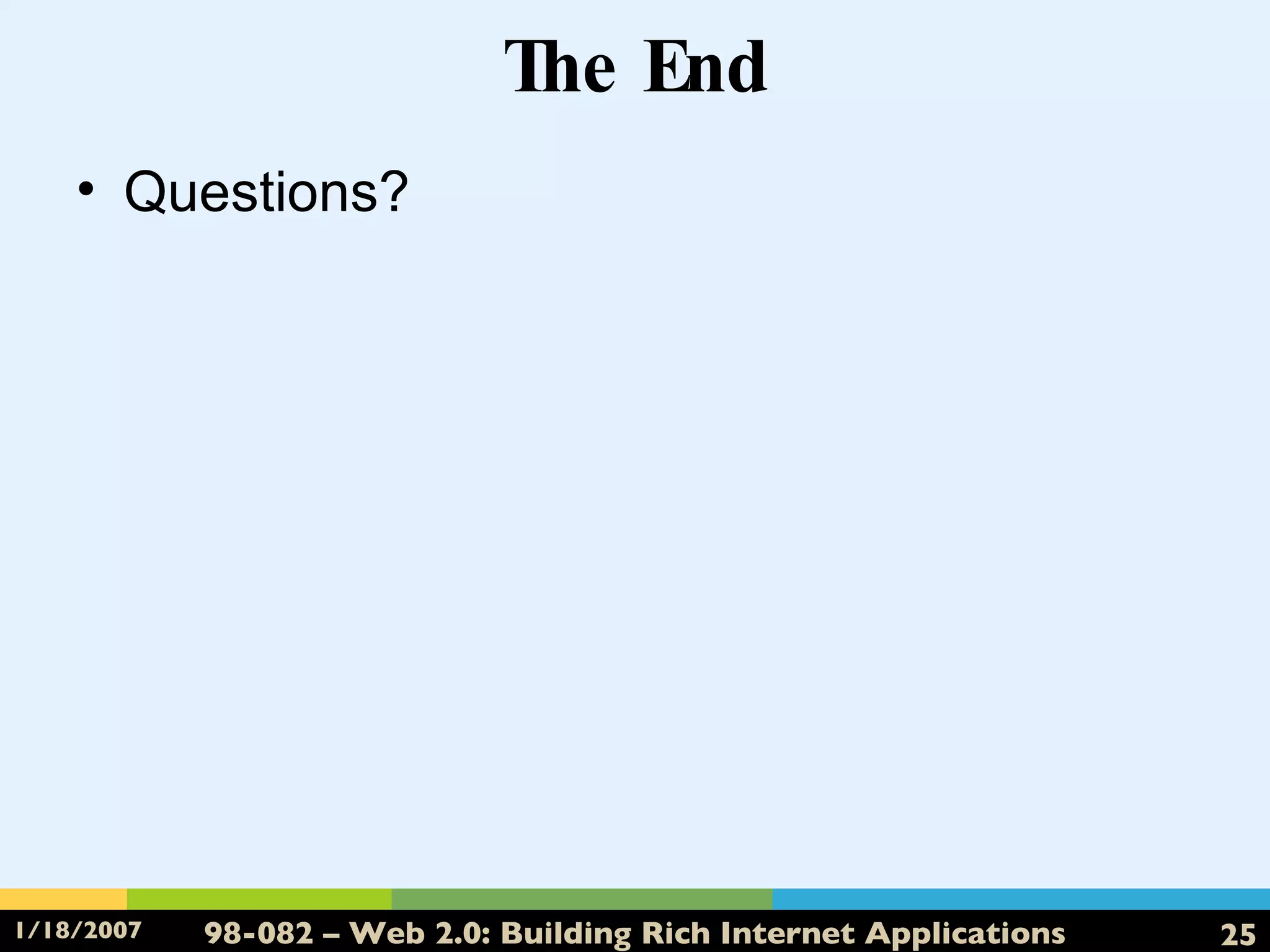 The End

• Questions?

1/18/2007 98-082 – Web 2.0: Building Rich Internet Applications 25